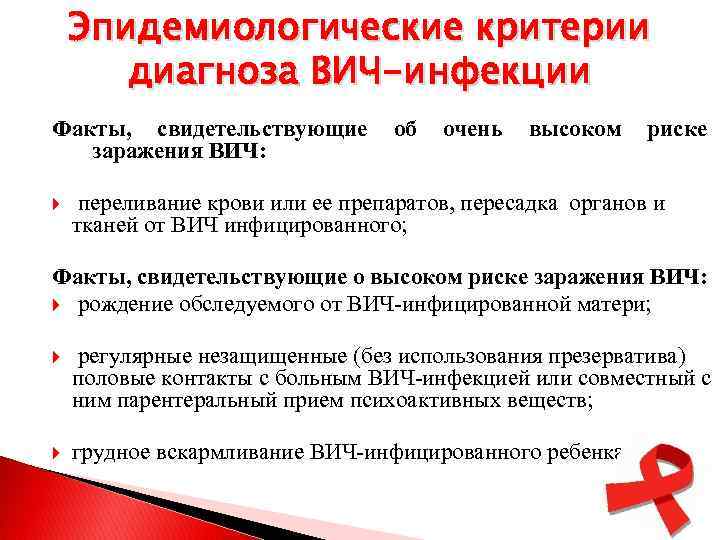 Эпидемиологические критерии диагноза ВИЧ-инфекции

Факты, свидетельствующие об очень высоком риске заражения ВИЧ:

переливание крови или ее препаратов, пересадка органов и тканей от ВИЧ инфицированного;

Факты, свидетельствующие о высоком риске заражения ВИЧ:

рождение обследуемого от ВИЧ-инфицированной матери;

регулярные незащищенные (без использования презерватива) половые контакты с больным ВИЧ-инфекцией или совместный с ним парентеральный прием психоактивных веществ;

грудное вскармливание ВИЧ-инфицированного ребенка